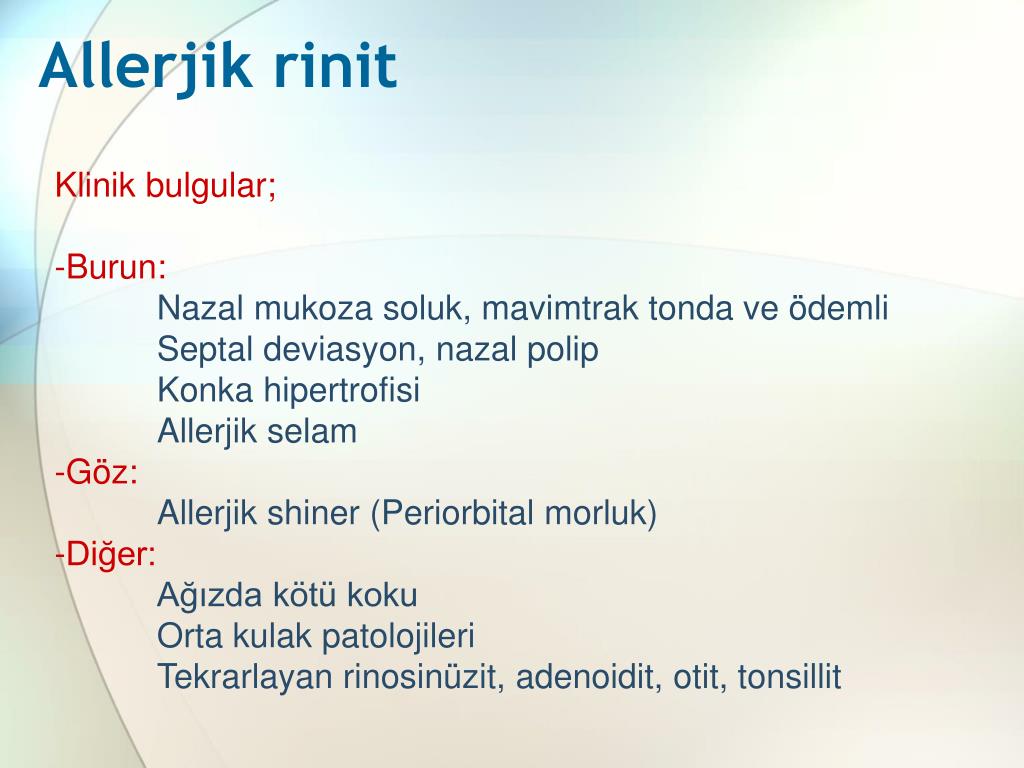 Allerjik rinit

Klinik bulgular;

-Burun:
Nazal mukoza soluk, mavimtrak tonda ve ödemli
Septal deviasyon, nazal polip
Konka hipertrofisi
Allerjik selam
-Göz:
Allerjik shiner (Periorbital morluk)
-Diğer:
Ağızda kötü koku
Orta kulak patolojileri
Tekrarlayan rinosinüzit, adenoidit, otit, tonsillit